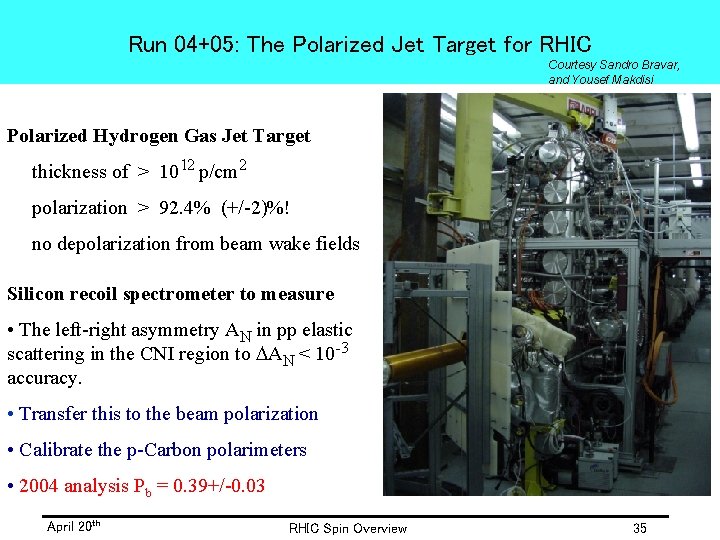 Run 04+05: The Polarized Jet Target for RHIC

Courtesy Sandro Bravar, and Yousef Makdisi

Polarized Hydrogen Gas Jet Target

thickness of > $10^{12}$ p/cm$^2$

polarization > 92.4% (+/-2)%!

no depolarization from beam wake fields

Silicon recoil spectrometer to measure

• The left-right asymmetry $A_N$ in pp elastic scattering in the CNI region to $\Delta A_N < 10^{-3}$ accuracy.

• Transfer this to the beam polarization

• Calibrate the p-Carbon polarimeters

• 2004 analysis $P_b$ = 0.39+/-0.03

April 20$^{th}$

RHIC Spin Overview

35